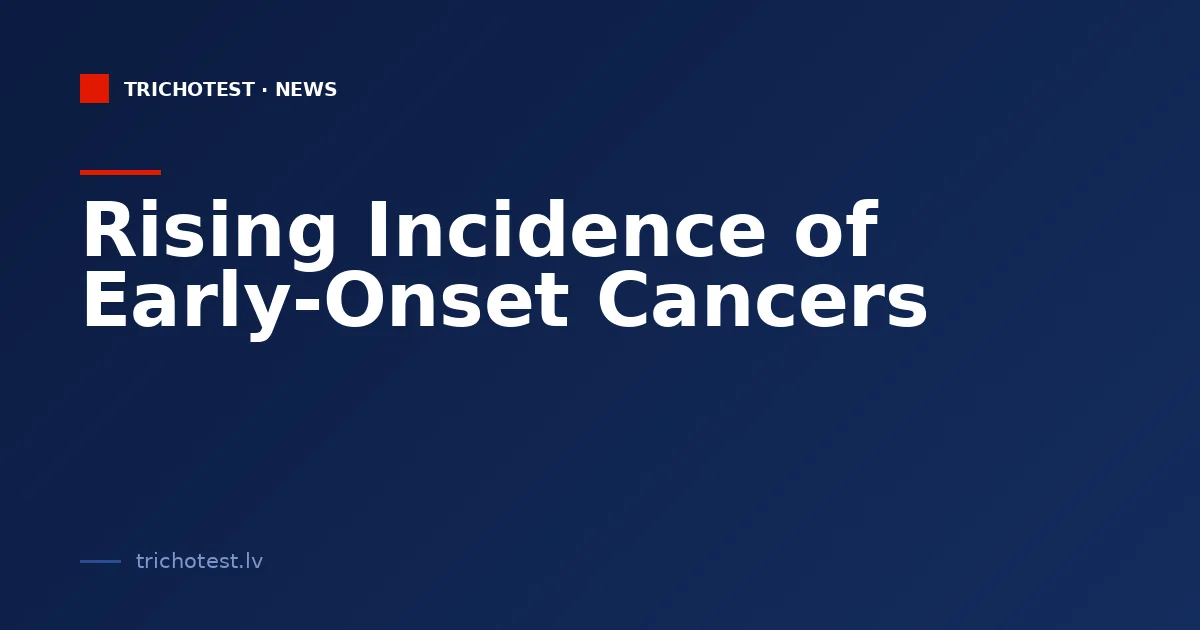 TRICHOTEST · NEWS

Rising Incidence of Early-Onset Cancers

trichotest.lv